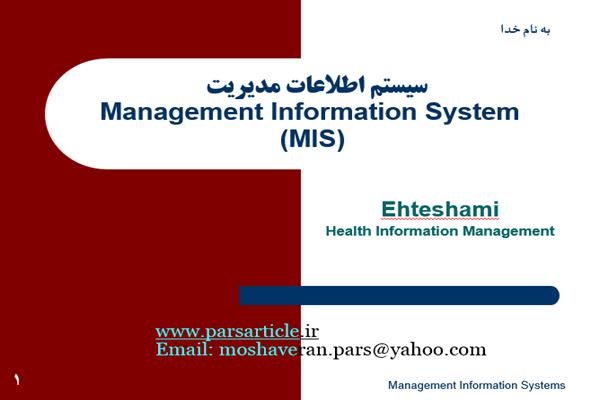 به نام خدا

سیستم اطلاعات مدیریت
Management Information System
(MIS)

Ehteshami
Health Information Management

www.parsarticle.ir
Email: moshaveran.pars@yahoo.com

۱

Management Information Systems